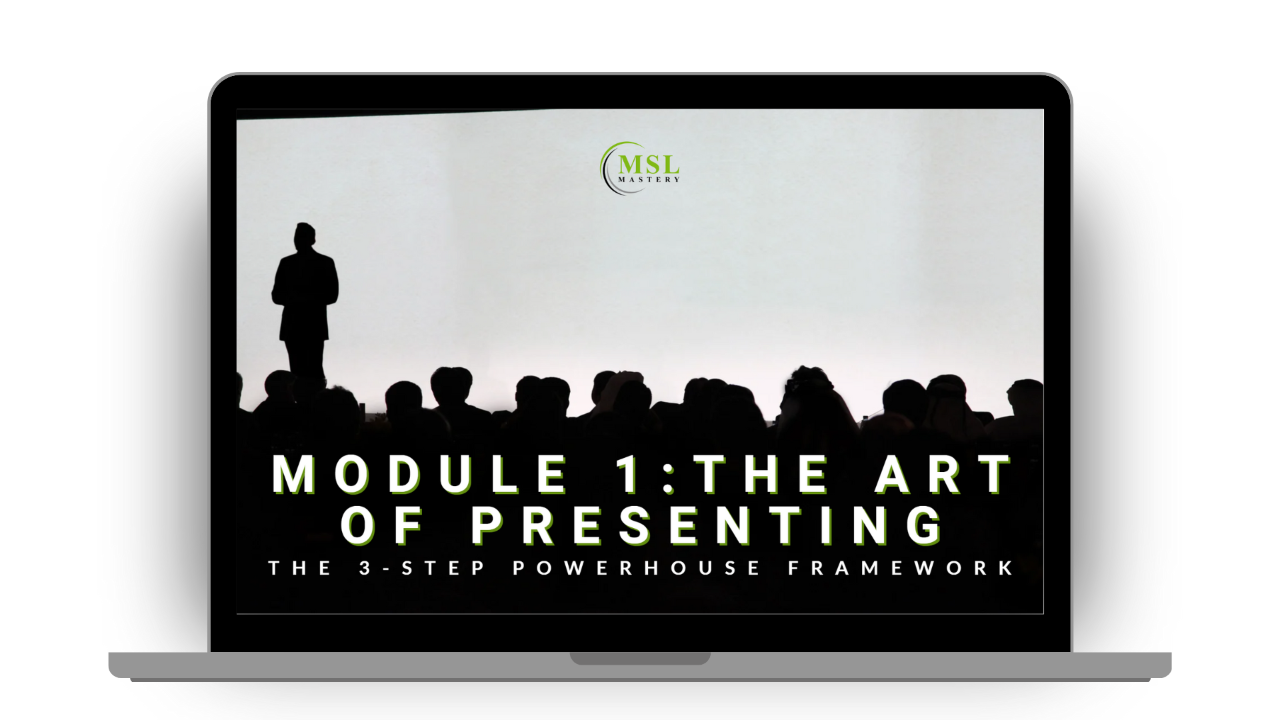 MSL
MASTERY

MODULE 1:THE ART OF PRESENTING
THE 3-STEP POWERHOUSE FRAMEWORK